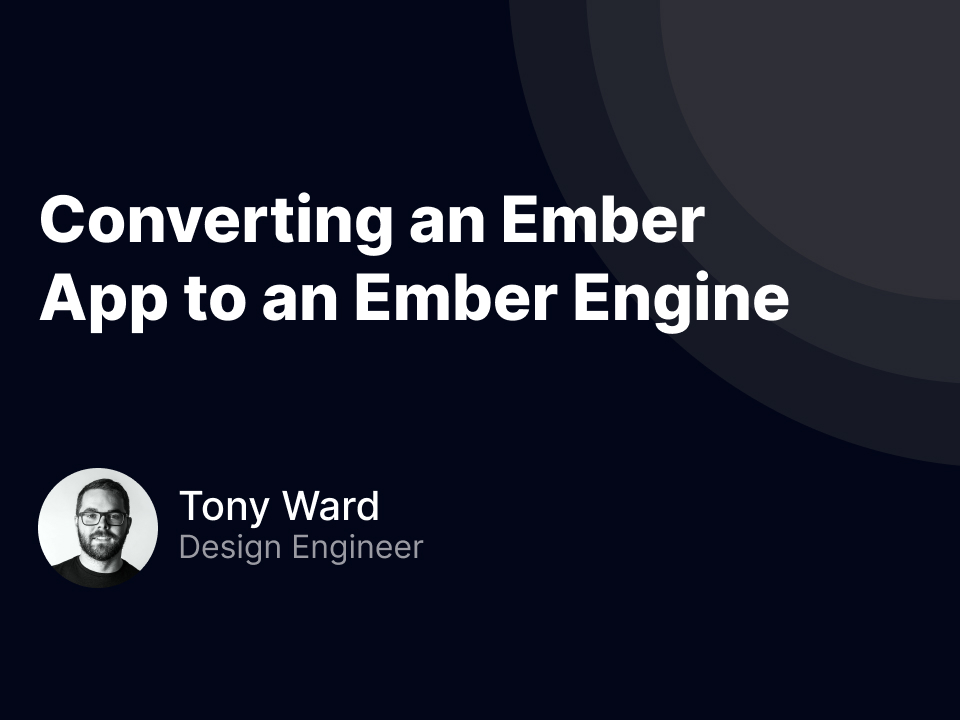 Converting an Ember App to an Ember Engine

Tony Ward
Design Engineer